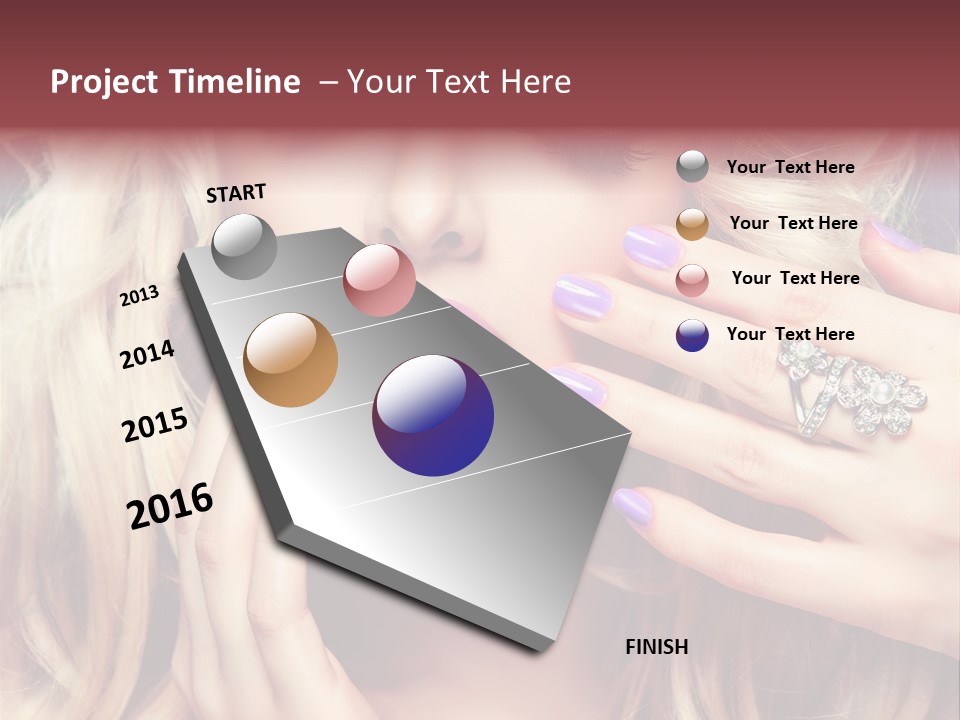 Project Timeline – Your Text Here

START

2013

2014

2015

2016

FINISH

Your Text Here

Your Text Here

Your Text Here

Your Text Here